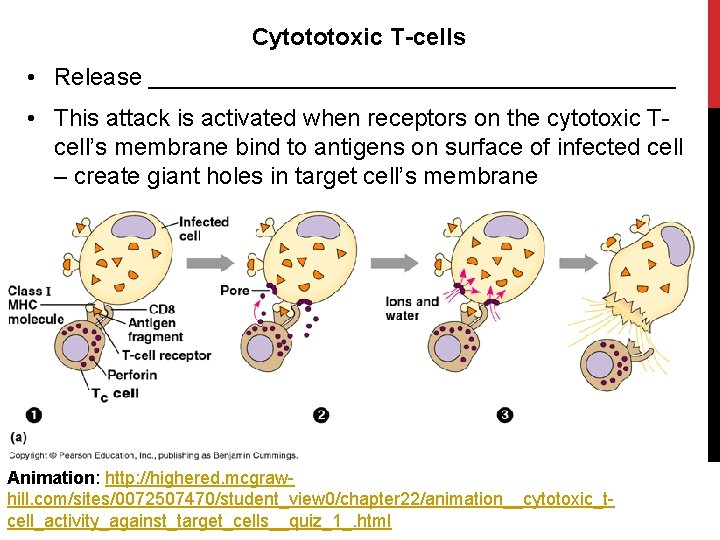 Cytototoxic T-cells

• Release ________________________________________

• This attack is activated when receptors on the cytotoxic T-cell's membrane bind to antigens on surface of infected cell – create giant holes in target cell's membrane

Infected cell

Class I MHC molecule

CD8

Antigen fragment

T-cell receptor

Perforin

$T_C$ cell

Pore

Ions and water

1

2

3

(a)

Copyright © Pearson Education, Inc., publishing as Benjamin Cummings.

Animation: http://highered.mcgraw-hill.com/sites/0072507470/student_view0/chapter22/animation__cytotoxic_t-cell_activity_against_target_cells__quiz_1_.html